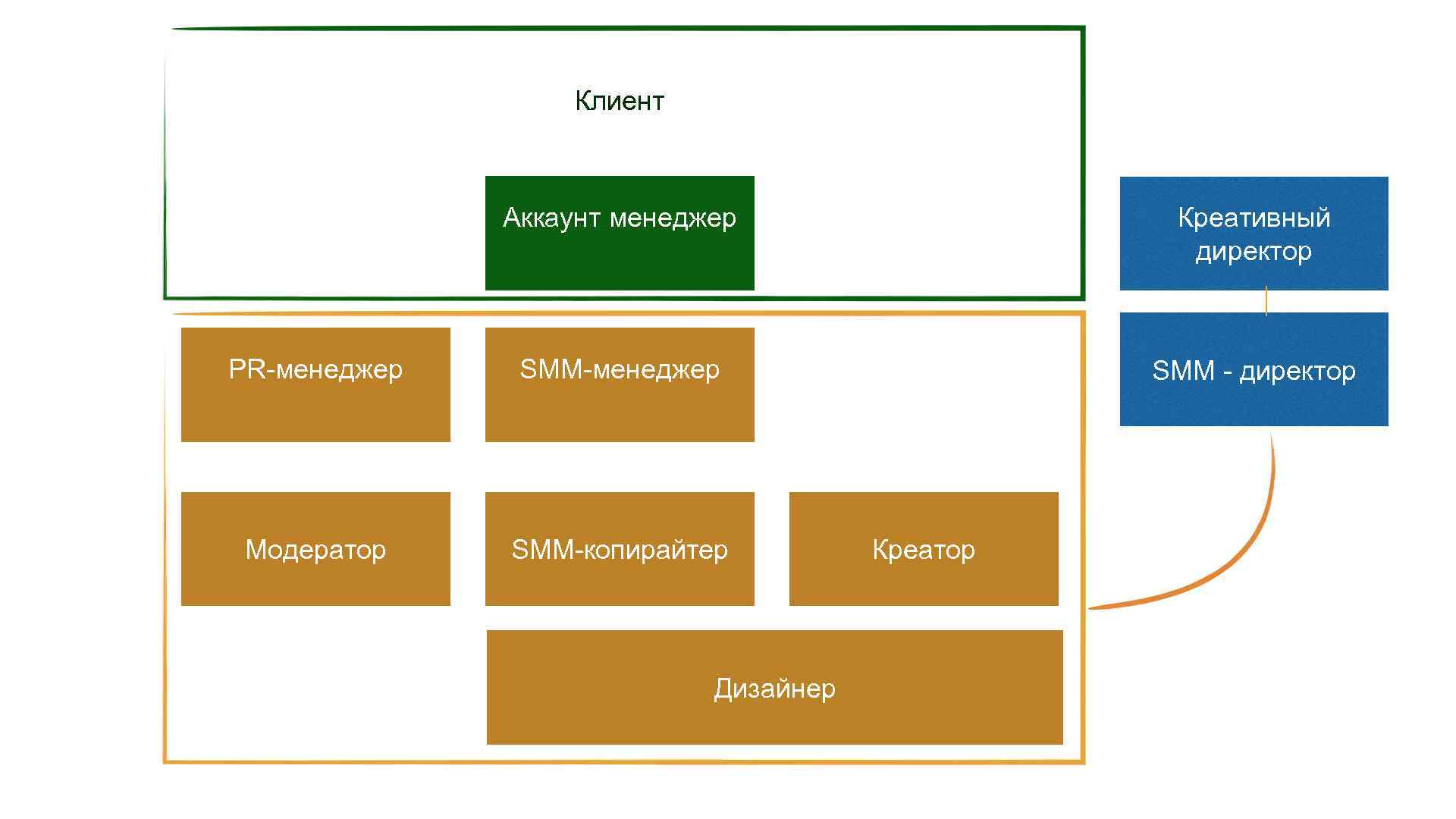 Клиент

Аккаунт менеджер

Креативный директор

PR-менеджер

SMM-менеджер

SMM - директор

Модератор

SMM-копирайтер

Креатор

Дизайнер